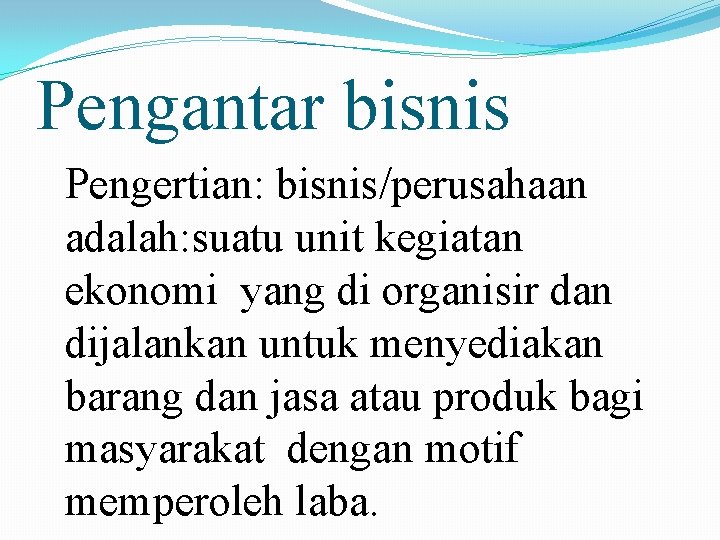 Pengantar bisnis

Pengertian: bisnis/perusahaan adalah:suatu unit kegiatan ekonomi yang di organisir dan dijalankan untuk menyediakan barang dan jasa atau produk bagi masyarakat dengan motif memperoleh laba.